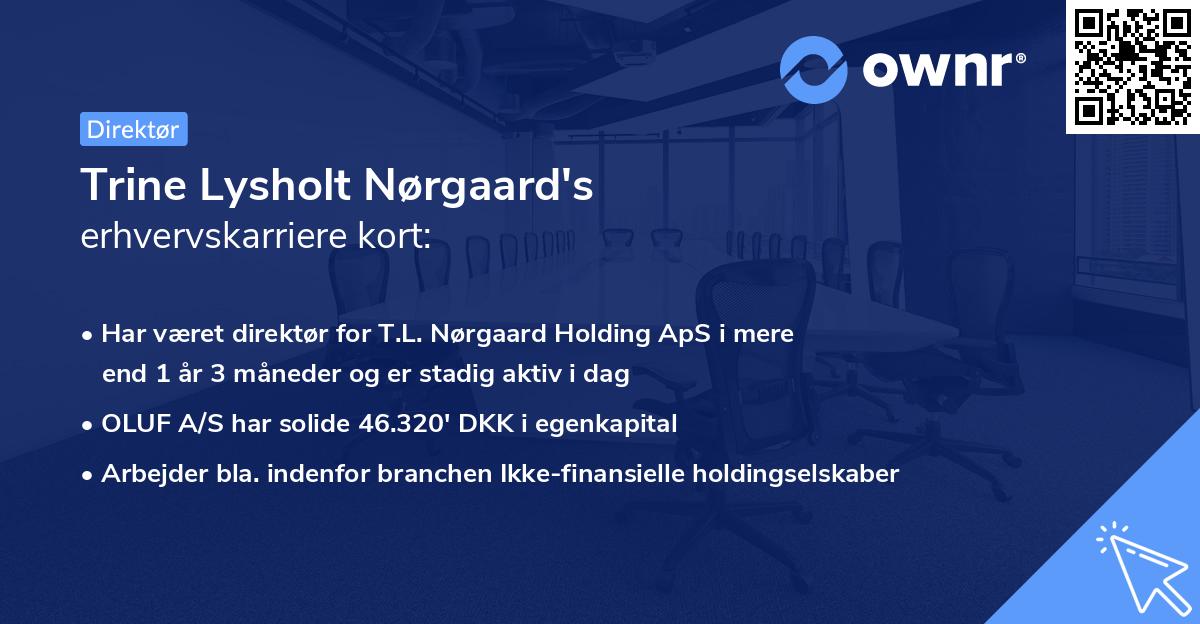 ownr®

Direktør

Trine Lysholt Nørgaard's
erhvervskarriere kort:

• Har været direktør for T.L. Nørgaard Holding ApS i mere end 1 år 3 måneder og er stadig aktiv i dag
• OLUF A/S har solide 46.320' DKK i egenkapital
• Arbejder bla. indenfor branchen Ikke-finansielle holdingselskaber